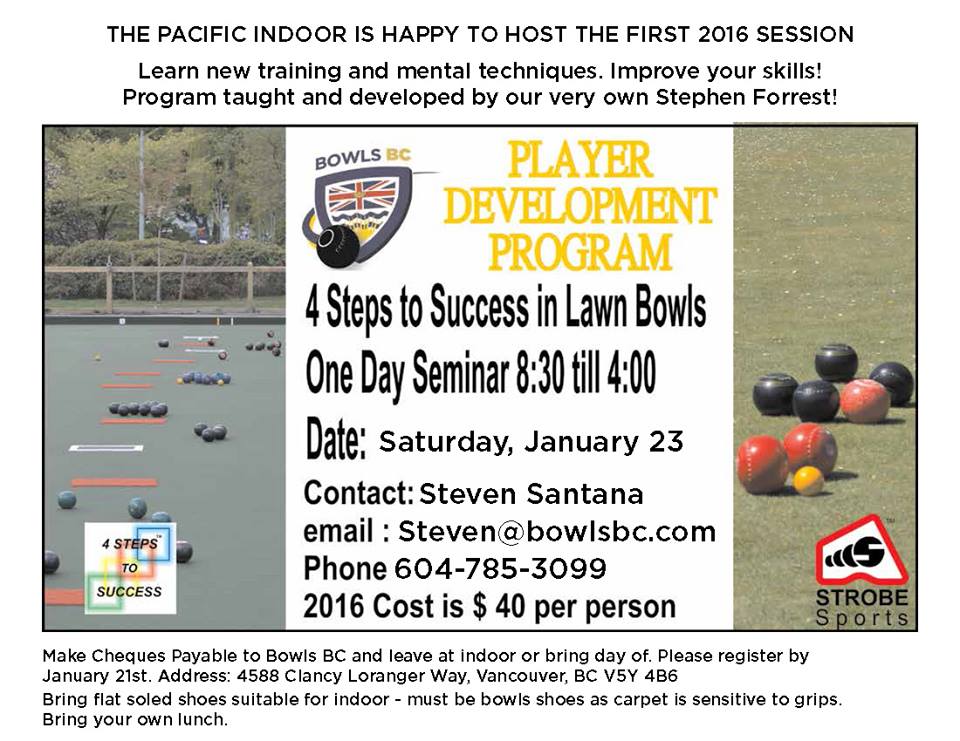 THE PACIFIC INDOOR IS HAPPY TO HOST THE FIRST 2016 SESSION

Learn new training and mental techniques. Improve your skills! Program taught and developed by our very own Stephen Forrest!

BOWLS BC

PLAYER DEVELOPMENT PROGRAM

4 Steps to Success in Lawn Bowls

One Day Seminar 8:30 till 4:00

Date: Saturday, January 23

Contact: Steven Santana

email : Steven@bowlsbc.com

Phone 604-785-3099

2016 Cost is $ 40 per person

4 STEPS TO SUCCESS

STROBE Sports

Make Cheques Payable to Bowls BC and leave at indoor or bring day of. Please register by January 21st. Address: 4588 Clancy Loranger Way, Vancouver, BC V5Y 4B6

Bring flat soled shoes suitable for indoor - must be bowls shoes as carpet is sensitive to grips. Bring your own lunch.